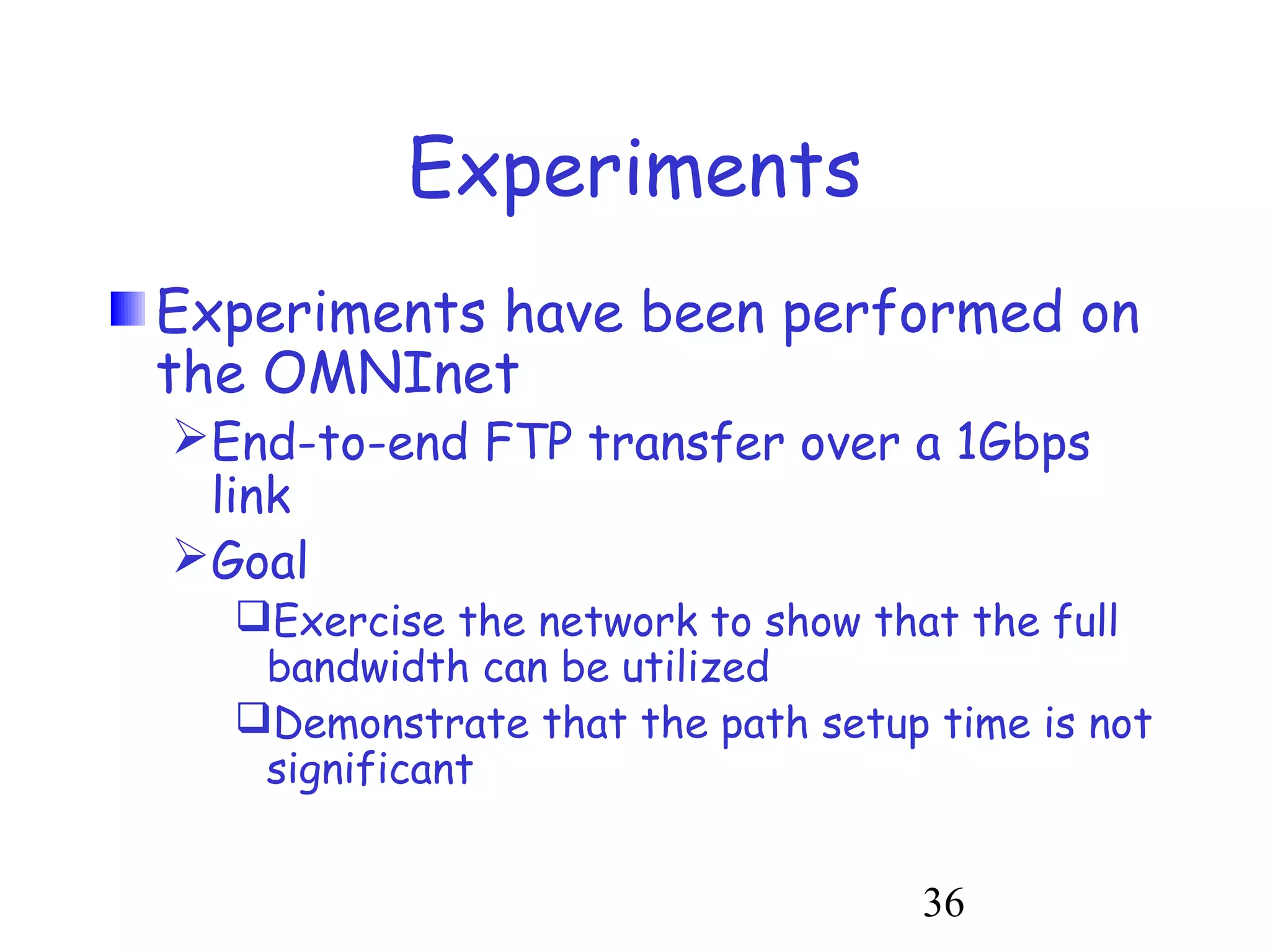 Experiments

Experiments have been performed on the OMNInet

End-to-end FTP transfer over a 1Gbps link

Goal

Exercise the network to show that the full bandwidth can be utilized

Demonstrate that the path setup time is not significant

36